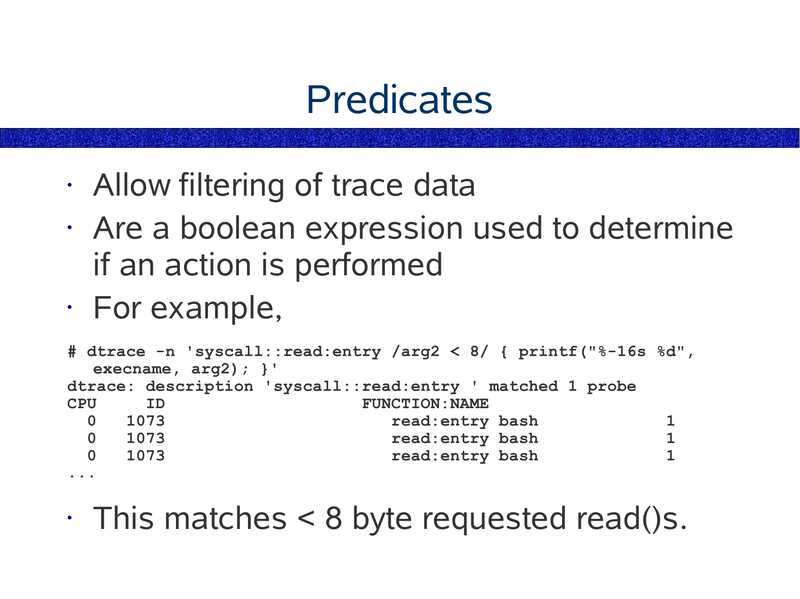 Predicates

· Allow filtering of trace data
· Are a boolean expression used to determine if an action is performed
· For example,

# dtrace -n 'syscall::read:entry /arg2 < 8/ { printf("%-16s %d", execname, arg2); }'
dtrace: description 'syscall::read:entry ' matched 1 probe
CPU     ID                    FUNCTION:NAME
  0   1073                       read:entry bash              1
  0   1073                       read:entry bash              1
  0   1073                       read:entry bash              1
...

· This matches < 8 byte requested read()s.